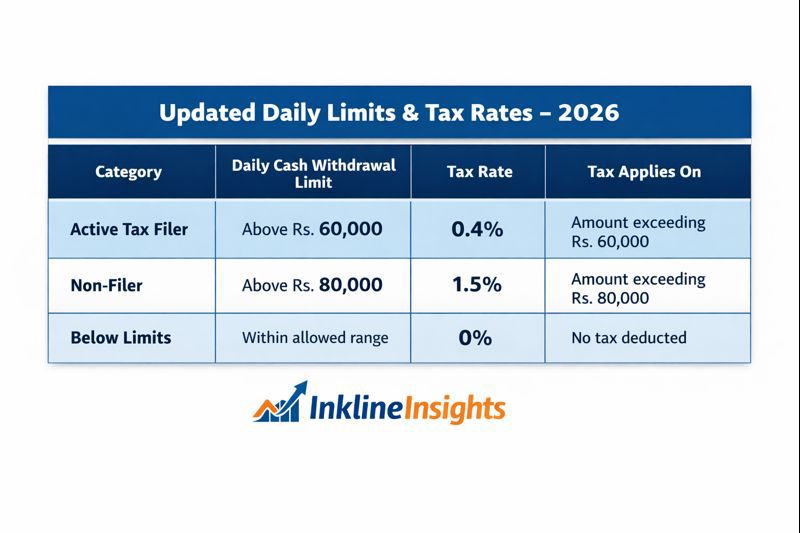 Updated Daily Limits & Tax Rates – 2026

| Category | Daily Cash Withdrawal Limit | Tax Rate | Tax Applies On |
|---|---|---|---|
| Active Tax Filer | Above Rs. 60,000 | 0.4% | Amount exceeding Rs. 60,000 |
| Non-Filer | Above Rs. 80,000 | 1.5% | Amount exceeding Rs. 80,000 |
| Below Limits | Within allowed range | 0% | No tax deducted |

InklineInsights